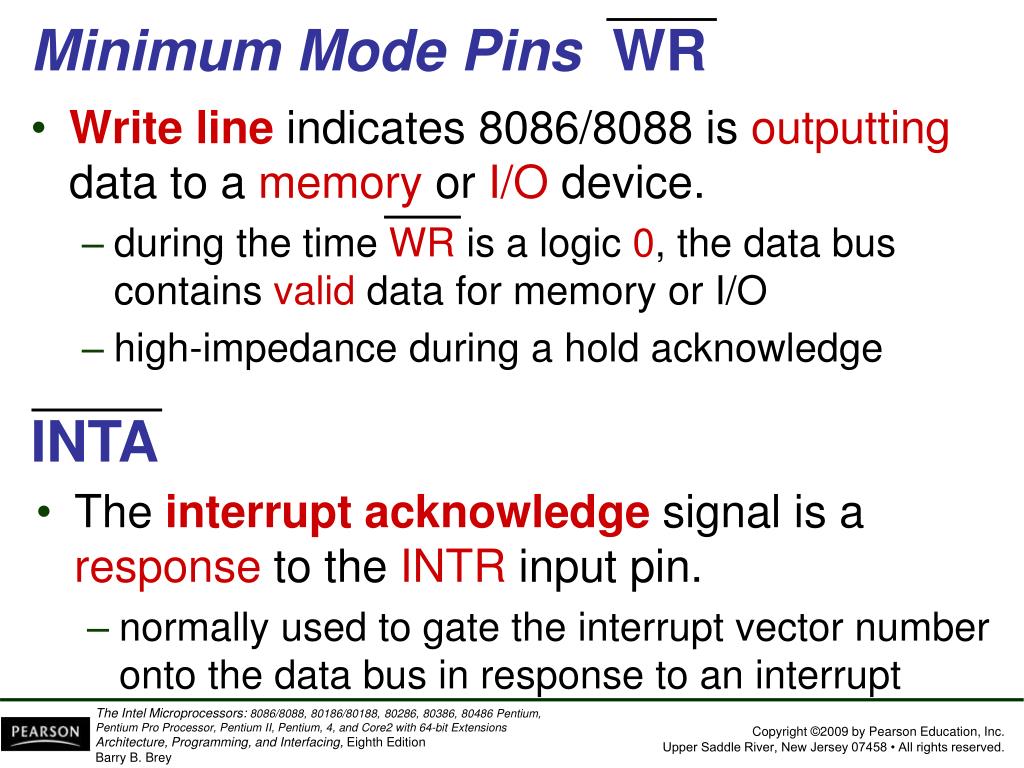 Minimum Mode Pins $\overline{WR}$

• Write line indicates 8086/8088 is outputting data to a memory or I/O device.

– during the time $\overline{WR}$ is a logic 0, the data bus contains valid data for memory or I/O

– high-impedance during a hold acknowledge

$\overline{INTA}$

• The interrupt acknowledge signal is a response to the INTR input pin.

– normally used to gate the interrupt vector number onto the data bus in response to an interrupt

PEARSON

The Intel Microprocessors: 8086/8088, 80186/80188, 80286, 80386, 80486 Pentium, Pentium Pro Processor, Pentium II, Pentium, 4, and Core2 with 64-bit Extensions Architecture, Programming, and Interfacing, Eighth Edition Barry B. Brey

Copyright ©2009 by Pearson Education, Inc. Upper Saddle River, New Jersey 07458 • All rights reserved.